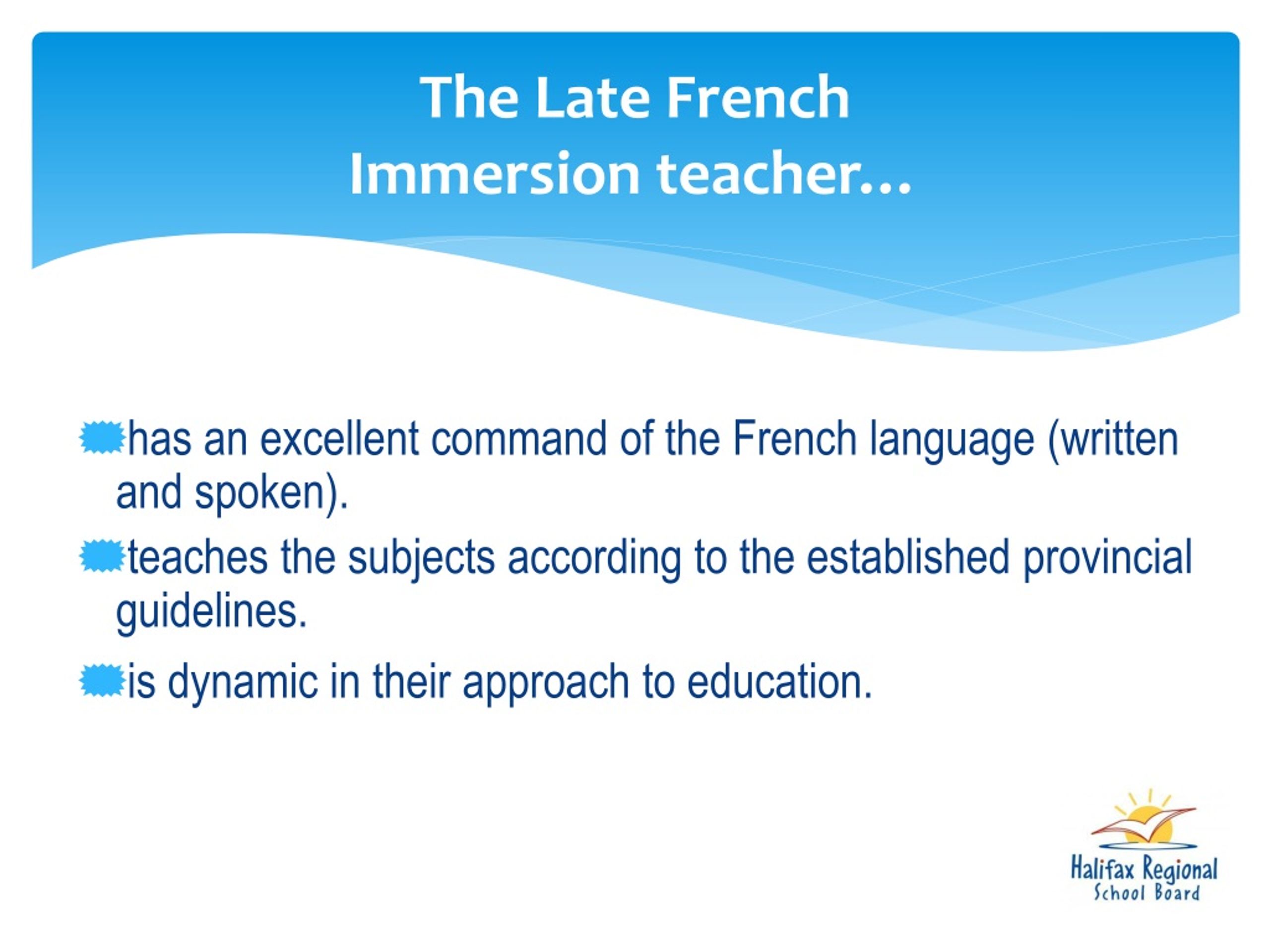 The Late French Immersion teacher…

has an excellent command of the French language (written and spoken).

teaches the subjects according to the established provincial guidelines.

is dynamic in their approach to education.

Halifax Regional School Board